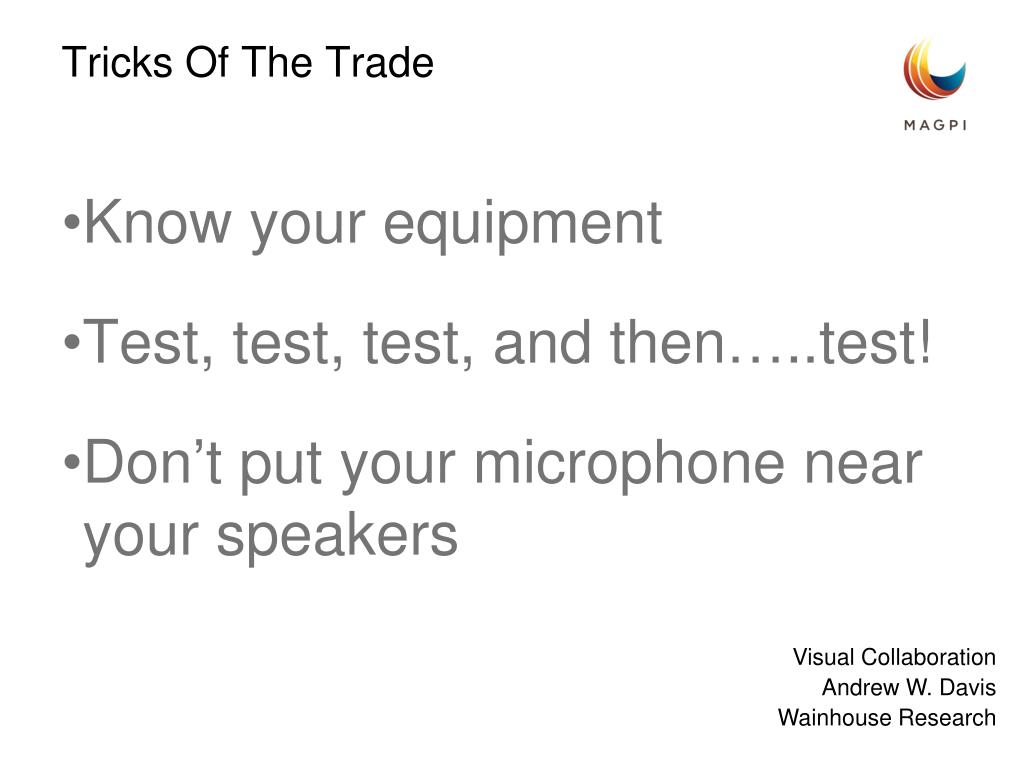 Tricks Of The Trade

MAGPI

•Know your equipment

•Test, test, test, and then…..test!

•Don’t put your microphone near your speakers

Visual Collaboration
Andrew W. Davis
Wainhouse Research